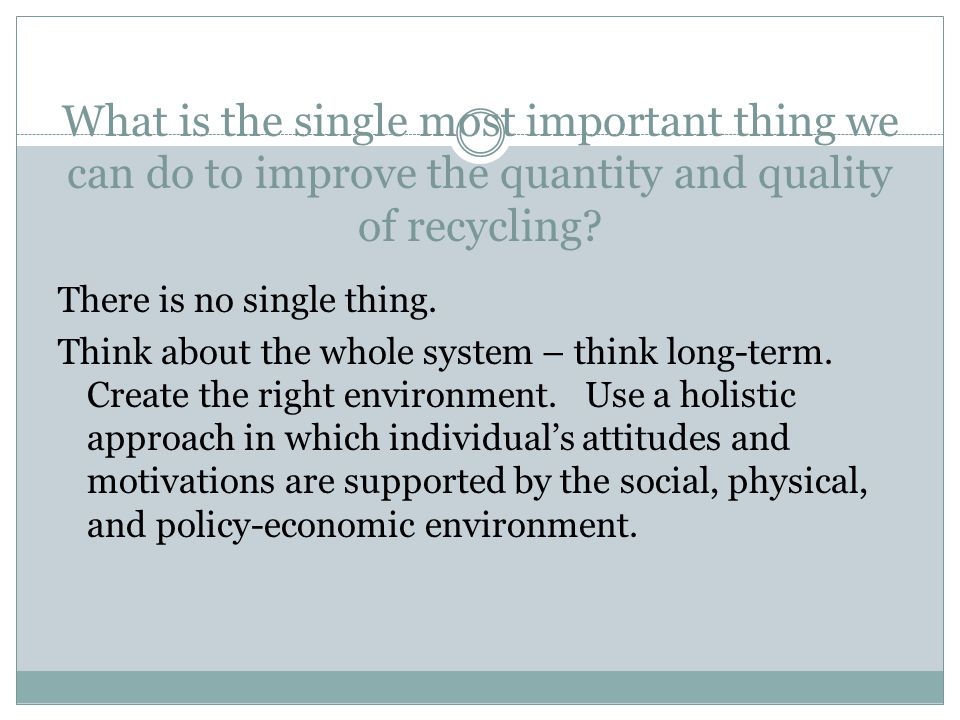 What is the single most important thing we can do to improve the quantity and quality of recycling?

There is no single thing.

Think about the whole system – think long-term. Create the right environment. Use a holistic approach in which individual's attitudes and motivations are supported by the social, physical, and policy-economic environment.